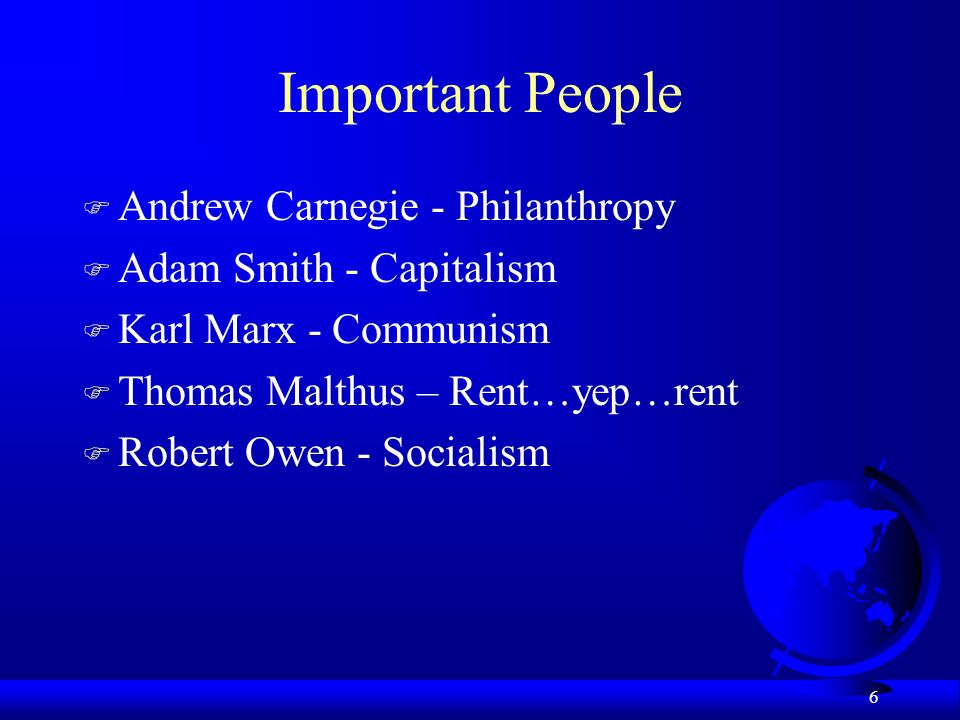 Important People

Andrew Carnegie - Philanthropy
Adam Smith - Capitalism
Karl Marx - Communism
Thomas Malthus – Rent…yep…rent
Robert Owen - Socialism

6